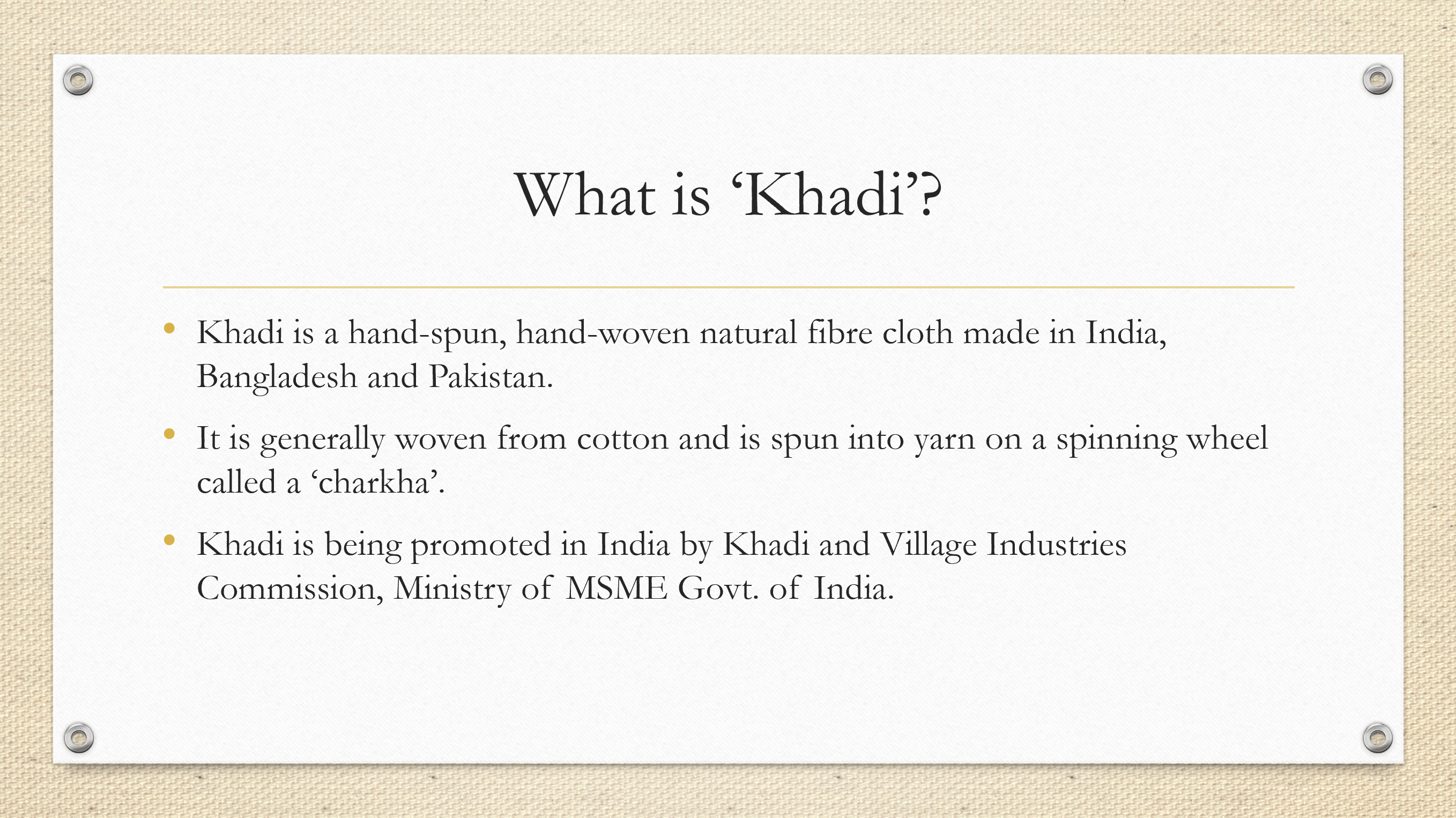 What is ‘Khadi’?

• Khadi is a hand-spun, hand-woven natural fibre cloth made in India, Bangladesh and Pakistan.

• It is generally woven from cotton and is spun into yarn on a spinning wheel called a ‘charkha’.

• Khadi is being promoted in India by Khadi and Village Industries Commission, Ministry of MSME Govt. of India.